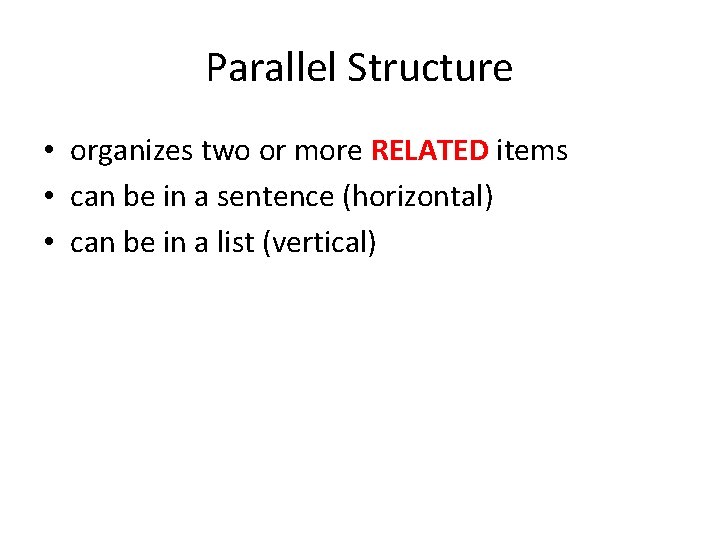 Parallel Structure

• organizes two or more RELATED items
• can be in a sentence (horizontal)
• can be in a list (vertical)